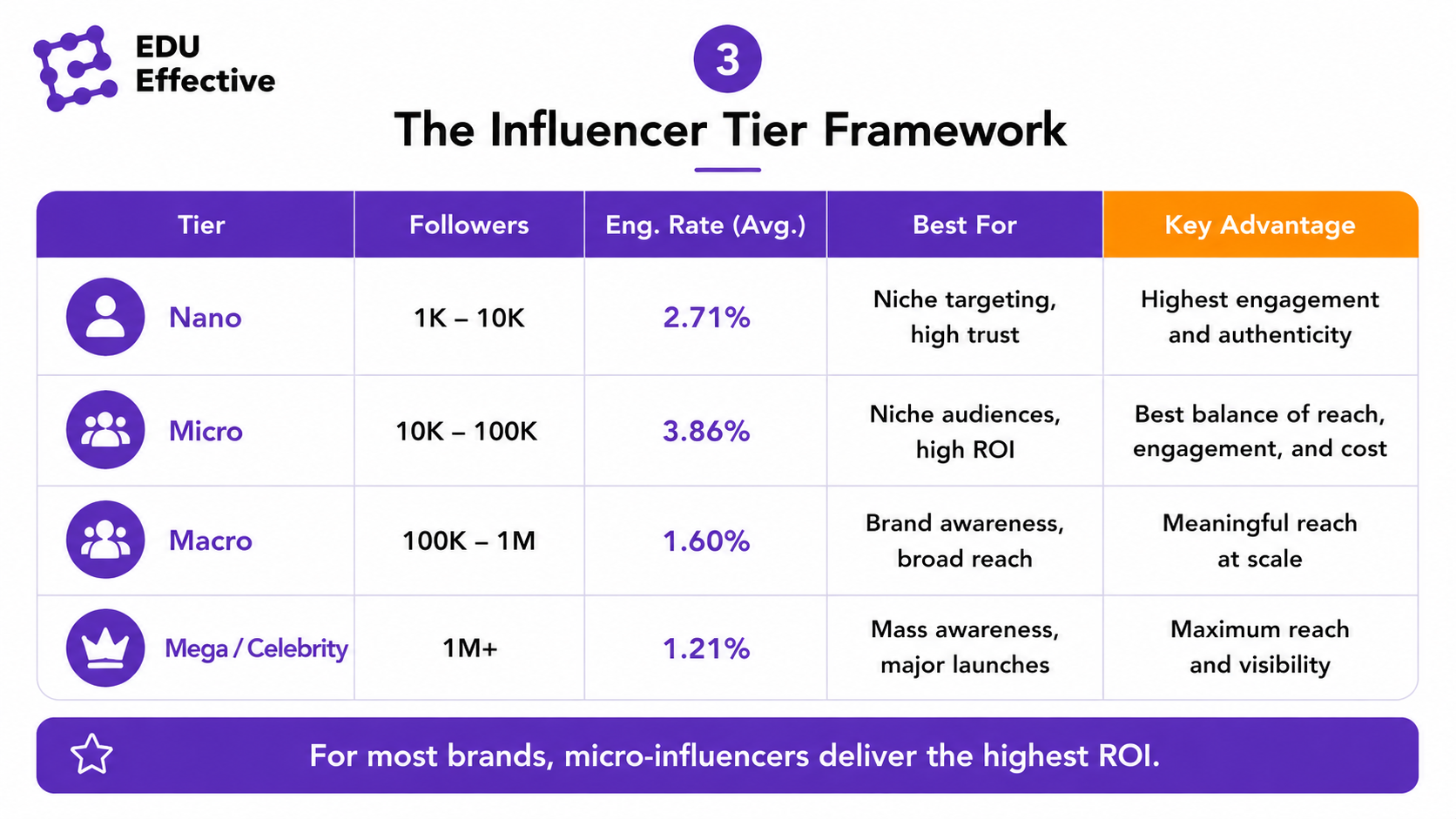 EDU
Effective

3

The Influencer Tier Framework

| Tier | Followers | Eng. Rate (Avg.) | Best For | Key Advantage |
|---|---|---|---|---|
| Nano | 1K – 10K | 2.71% | Niche targeting, high trust | Highest engagement and authenticity |
| Micro | 10K – 100K | 3.86% | Niche audiences, high ROI | Best balance of reach, engagement, and cost |
| Macro | 100K – 1M | 1.60% | Brand awareness, broad reach | Meaningful reach at scale |
| Mega / Celebrity | 1M+ | 1.21% | Mass awareness, major launches | Maximum reach and visibility |

For most brands, micro-influencers deliver the highest ROI.